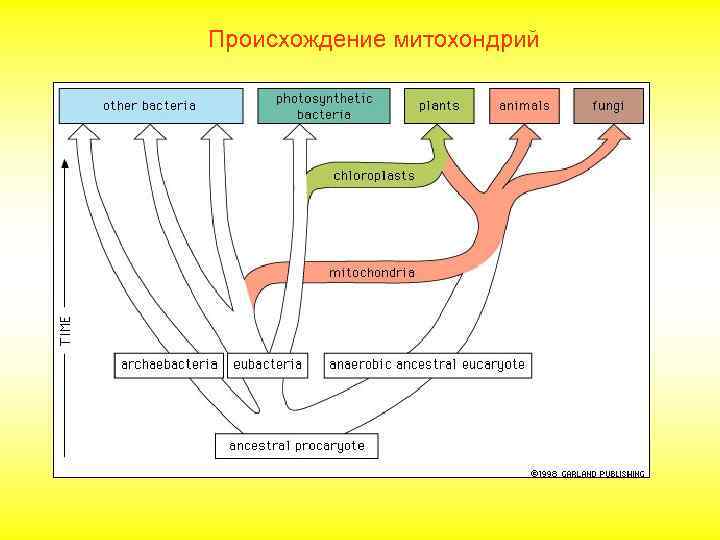 Происхождение митохондрий

other bacteria

photosynthetic bacteria

plants

animals

fungi

chloroplasts

mitochondria

TIME

archaebacteria

eubacteria

anaerobic ancestral eucaryote

ancestral procaryote

©1998 GARLAND PUBLISHING